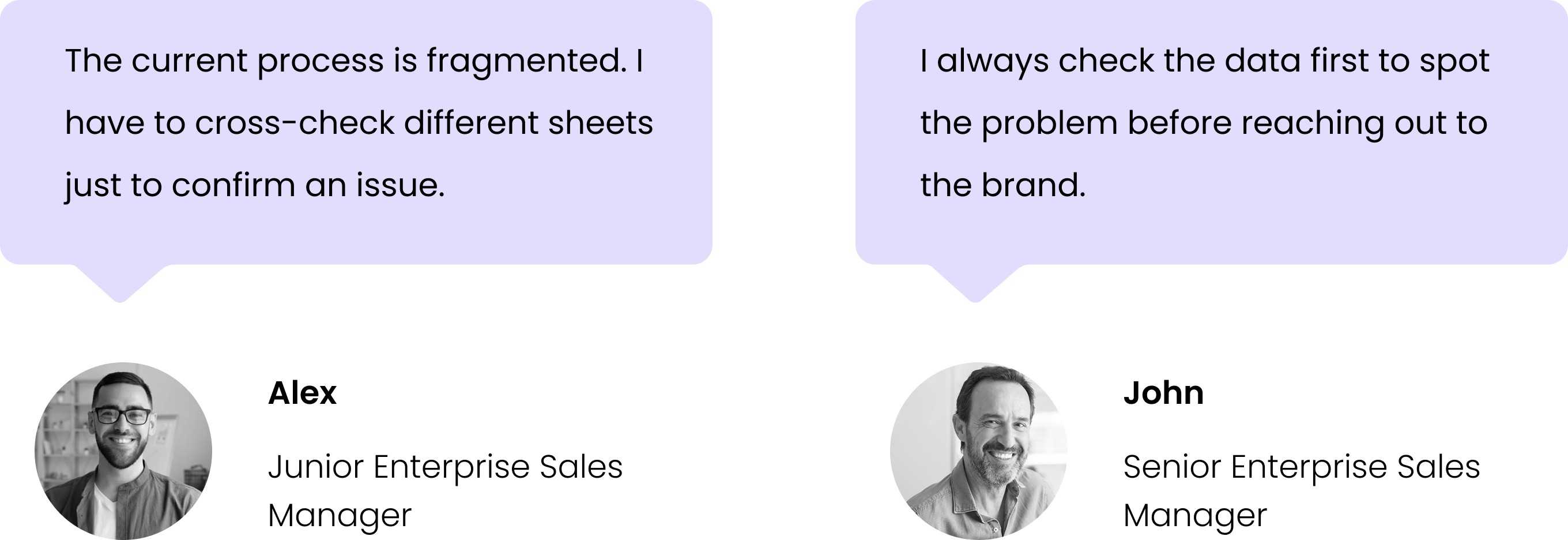 The current process is fragmented. I have to cross-check different sheets just to confirm an issue.

Alex

Junior Enterprise Sales Manager

I always check the data first to spot the problem before reaching out to the brand.

John

Senior Enterprise Sales Manager